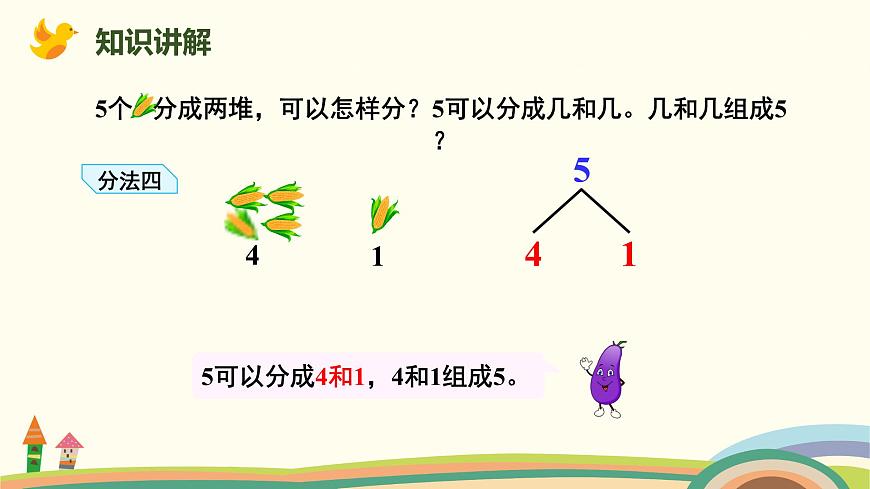 知识讲解

5个分成两堆，可以怎样分？5可以分成几和几。几和几组成5？

分法四

4 1

5

4 1

5可以分成4和1，4和1组成5。